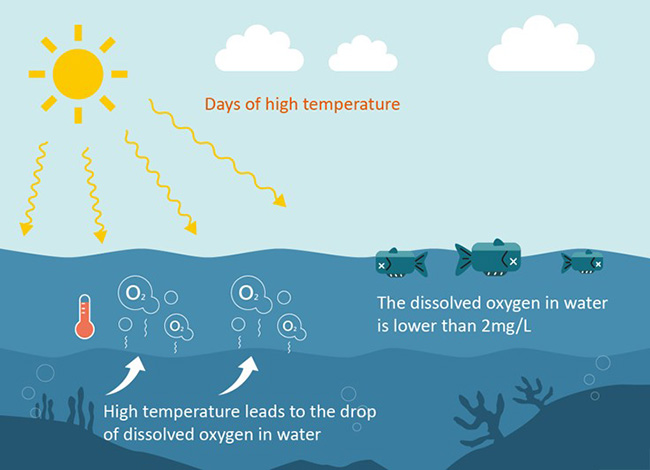 Days of high temperature

$O_2$

$O_2$

$O_2$

$O_2$

The dissolved oxygen in water is lower than 2mg/L

High temperature leads to the drop of dissolved oxygen in water